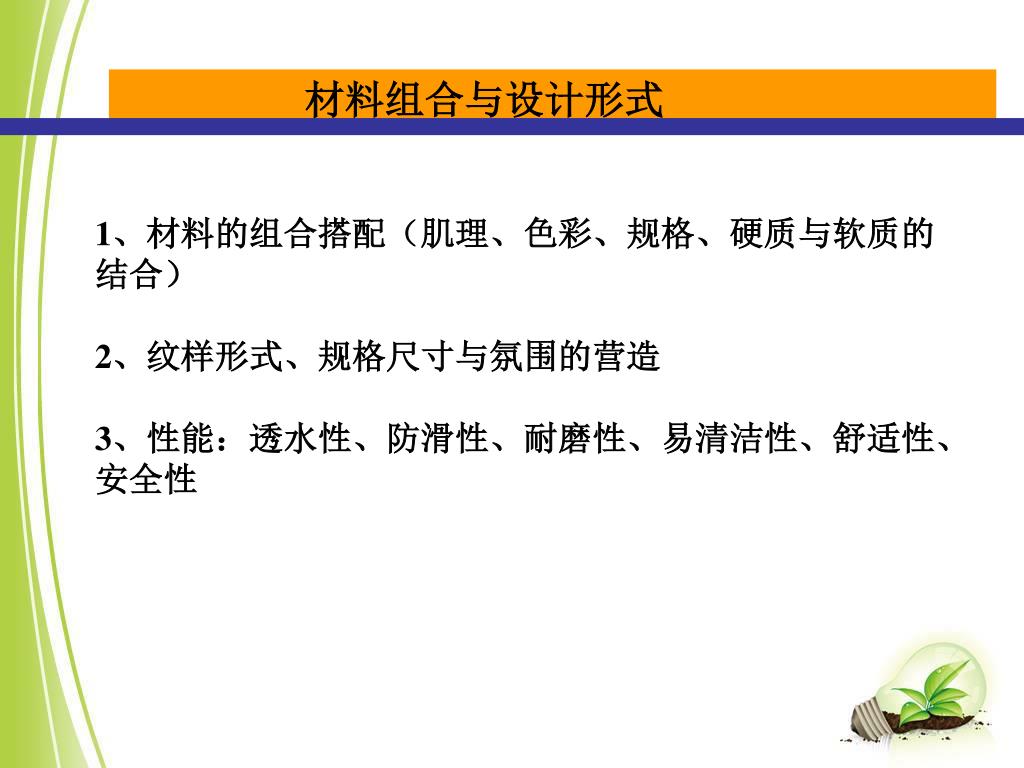 材料组合与设计形式

1、材料的组合搭配（肌理、色彩、规格、硬质与软质的结合）

2、纹样形式、规格尺寸与氛围的营造

3、性能：透水性、防滑性、耐磨性、易清洁性、舒适性、安全性